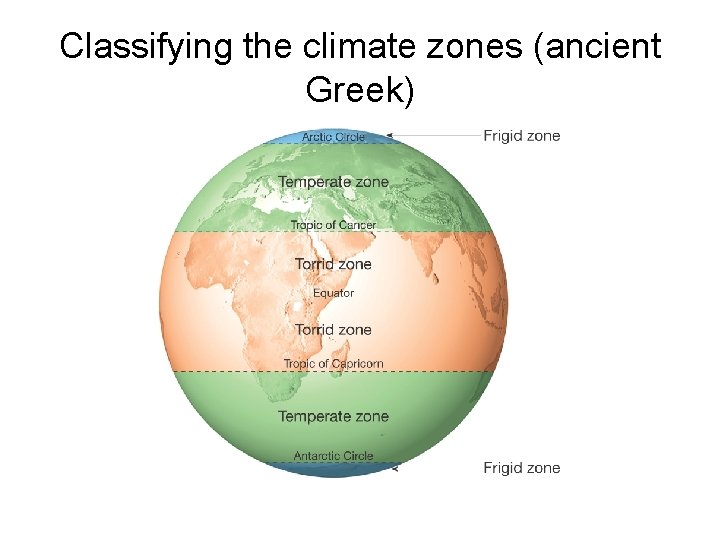 Classifying the climate zones (ancient Greek)

Arctic Circle

Frigid zone

Temperate zone

Tropic of Cancer

Torrid zone

Equator

Torrid zone

Tropic of Capricorn

Temperate zone

Antarctic Circle

Frigid zone